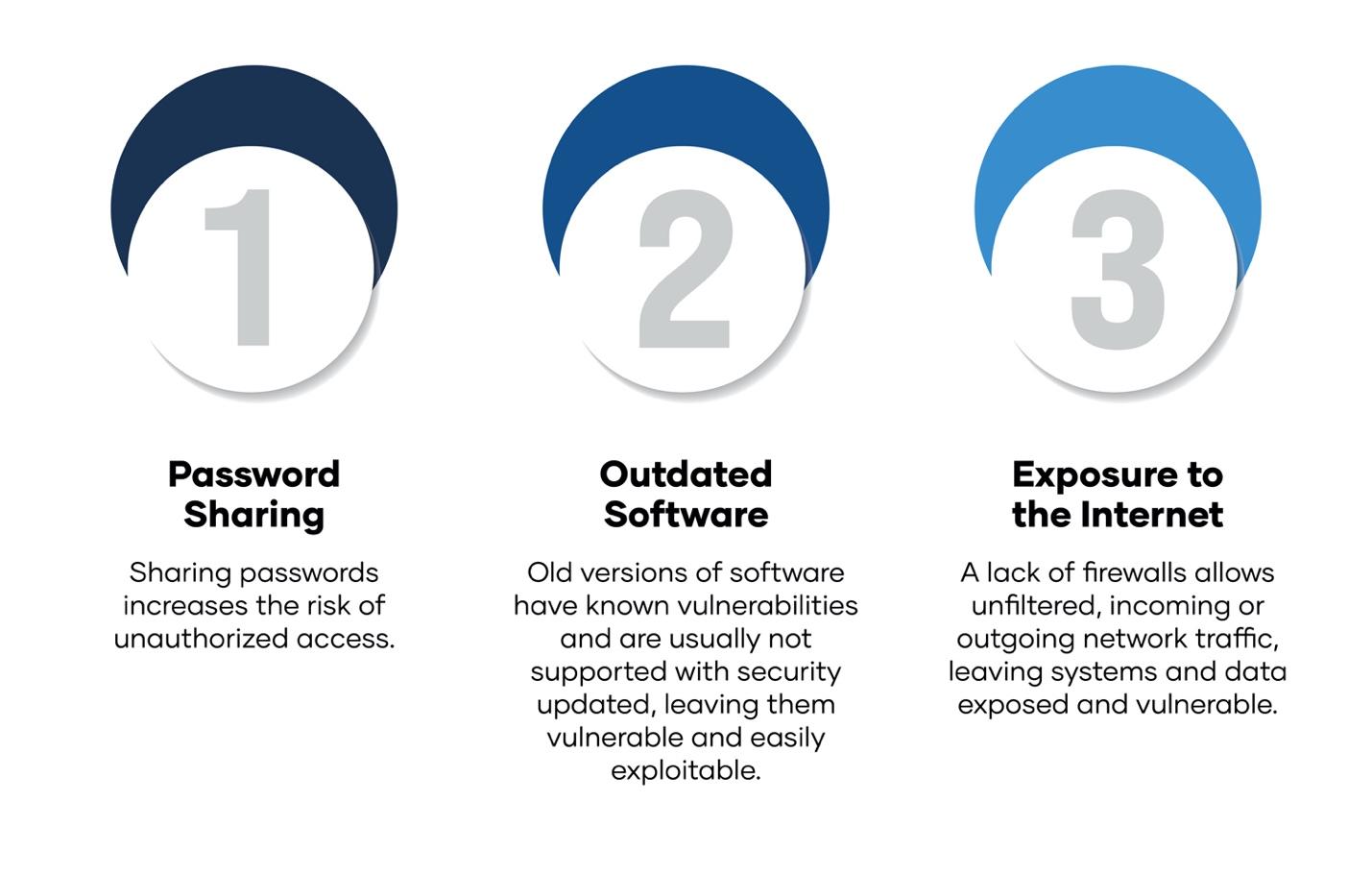 1

Password Sharing

Sharing passwords increases the risk of unauthorized access.

2

Outdated Software

Old versions of software have known vulnerabilities and are usually not supported with security updated, leaving them vulnerable and easily exploitable.

3

Exposure to the Internet

A lack of firewalls allows unfiltered, incoming or outgoing network traffic, leaving systems and data exposed and vulnerable.